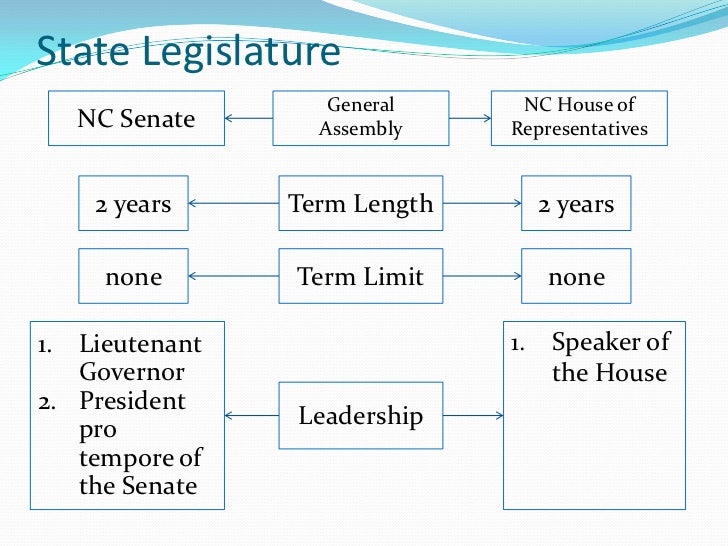 State Legislature

NC Senate

General Assembly

NC House of Representatives

2 years

Term Length

2 years

none

Term Limit

none

1. Lieutenant Governor
2. President pro tempore of the Senate

Leadership

1. Speaker of the House